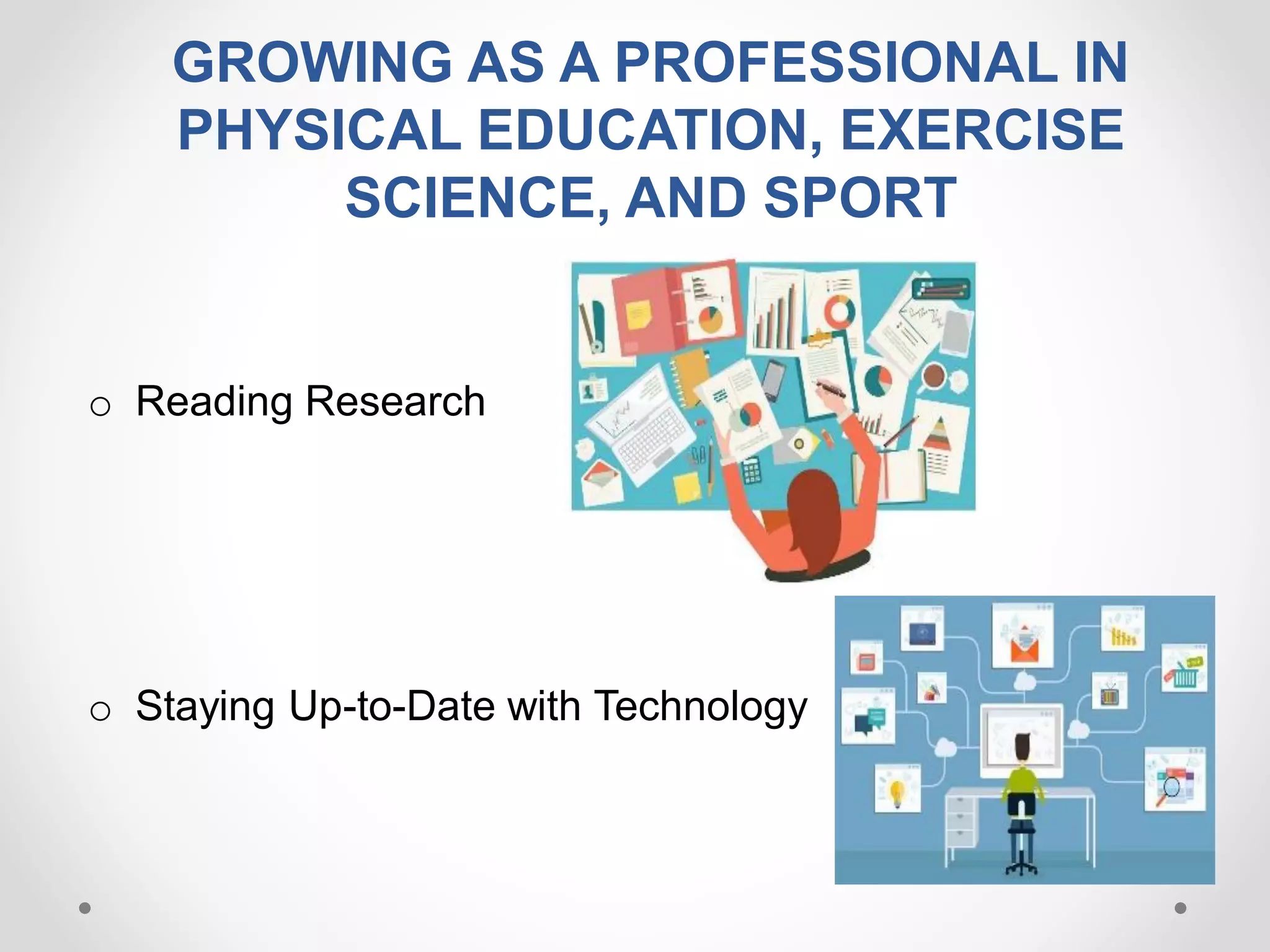 GROWING AS A PROFESSIONAL IN PHYSICAL EDUCATION, EXERCISE SCIENCE, AND SPORT

o Reading Research

o Staying Up-to-Date with Technology